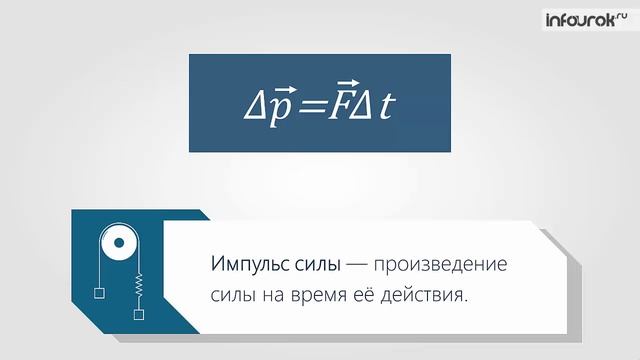 infourok.ru

$\Delta\vec{p}=\vec{F}\Delta t$

Импульс силы — произведение силы на время её действия.